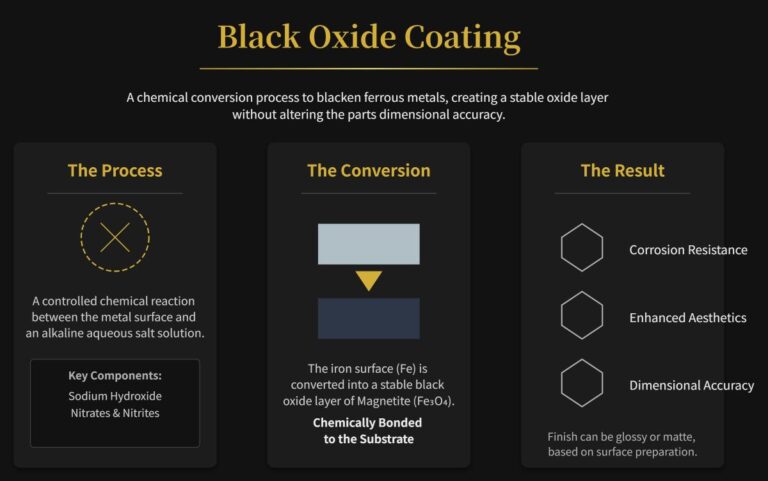 Black Oxide Coating

A chemical conversion process to blacken ferrous metals, creating a stable oxide layer without altering the parts dimensional accuracy.

The Process

A controlled chemical reaction between the metal surface and an alkaline aqueous salt solution.

Key Components:
Sodium Hydroxide
Nitrates & Nitrites

The Conversion

The iron surface (Fe) is converted into a stable black oxide layer of Magnetite ($Fe_3O_4$).

Chemically Bonded to the Substrate

The Result

Corrosion Resistance

Enhanced Aesthetics

Dimensional Accuracy

Finish can be glossy or matte, based on surface preparation.